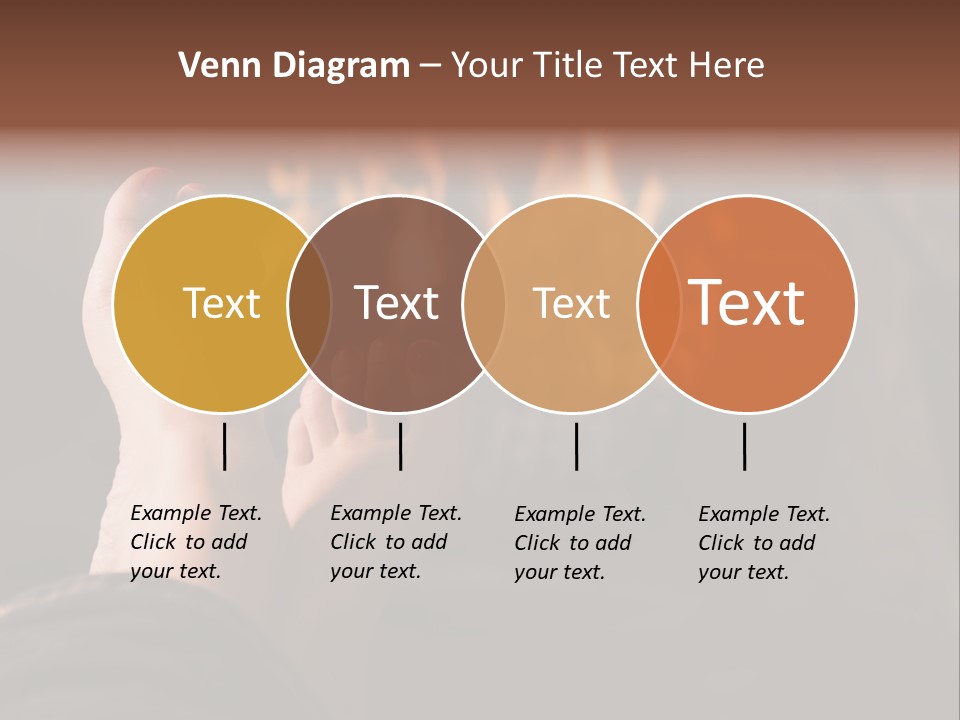 Venn Diagram – Your Title Text Here

Text

Text

Text

Text

Example Text. Click to add your text.

Example Text. Click to add your text.

Example Text. Click to add your text.

Example Text. Click to add your text.